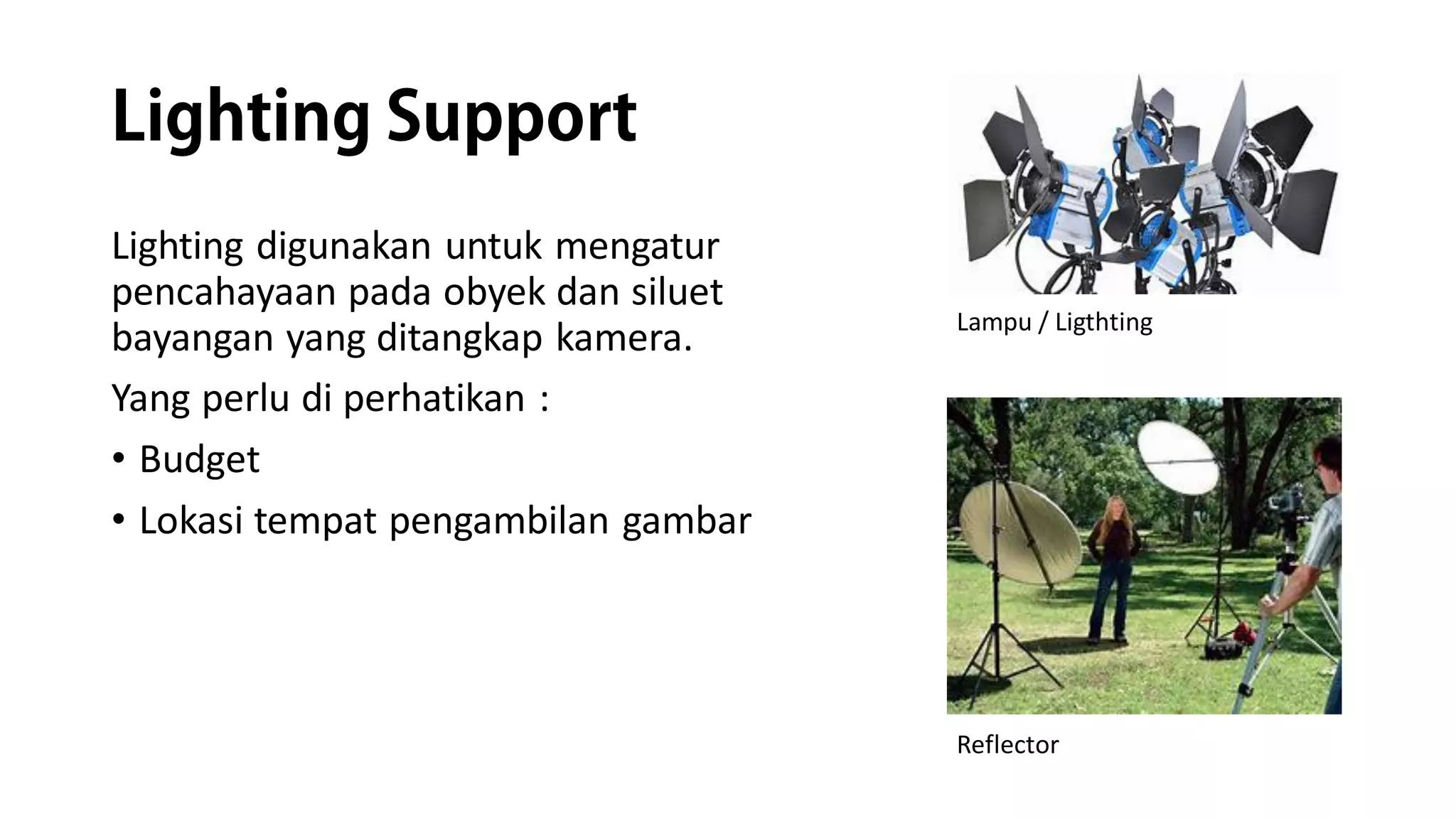 Lighting Support

Lighting digunakan untuk mengatur pencahayaan pada obyek dan siluet bayangan yang ditangkap kamera.

Yang perlu di perhatikan :

• Budget

• Lokasi tempat pengambilan gambar

Lampu / Ligthting

Reflector